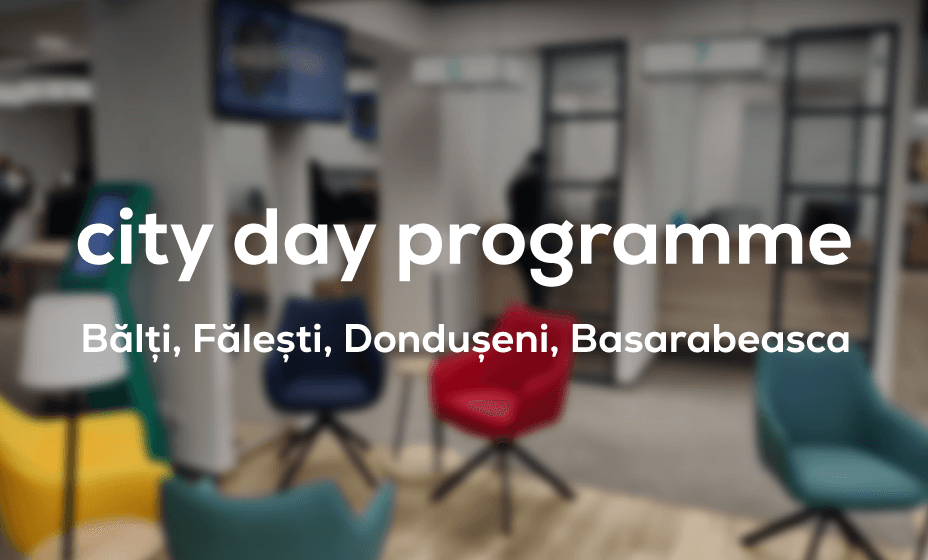 city day programme

Bălți, Fălești, Dondușeni, Basarabeasca